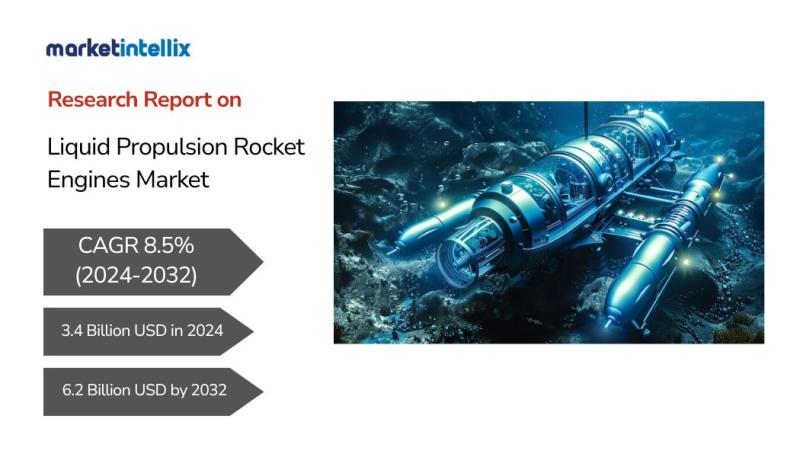 marketintellix

Research Report on

Liquid Propulsion Rocket Engines Market

CAGR 8.5% (2024-2032)

3.4 Billion USD in 2024

6.2 Billion USD by 2032